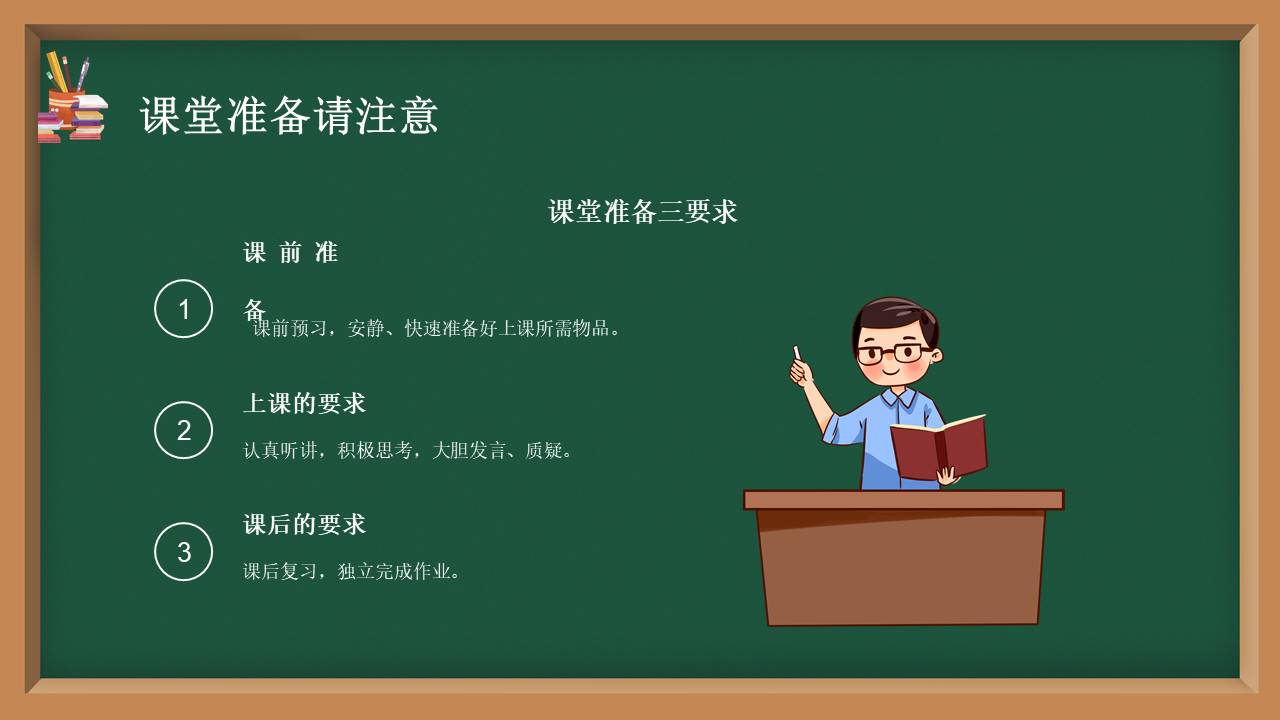 课堂准备请注意

课堂准备三要求

1
课前准备
课前预习，安静、快速准备好上课所需物品。

2
上课的要求
认真听讲，积极思考，大胆发言、质疑。

3
课后的要求
课后复习，独立完成作业。